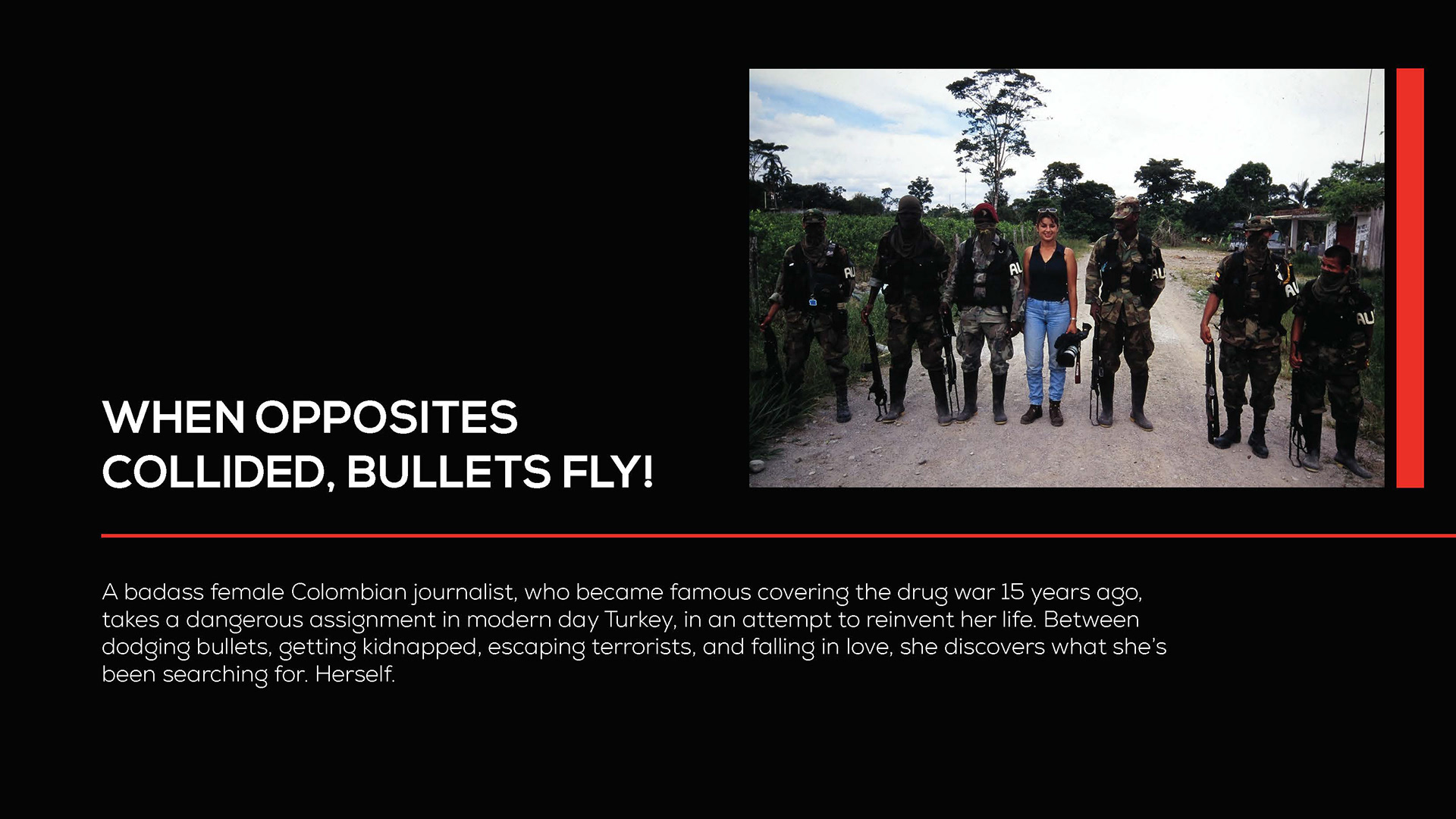 WHEN OPPOSITES COLLIDED, BULLETS FLY!

A badass female Colombian journalist, who became famous covering the drug war 15 years ago, takes a dangerous assignment in modern day Turkey, in an attempt to reinvent her life. Between dodging bullets, getting kidnapped, escaping terrorists, and falling in love, she discovers what she's been searching for. Herself.